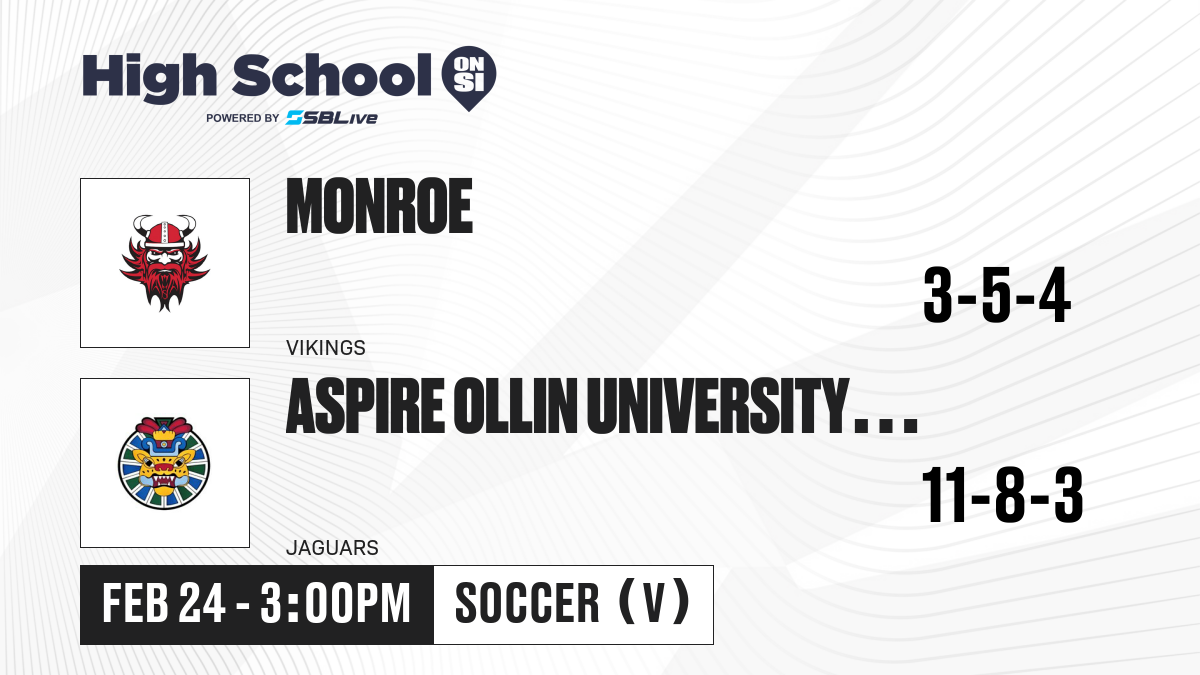 High School ON SI
POWERED BY SBLive

MONROE
3-5-4
VIKINGS

ASPIRE OLLIN UNIVERSITY...
11-8-3
JAGUARS

FEB 24 - 3:00PM
SOCCER (V)